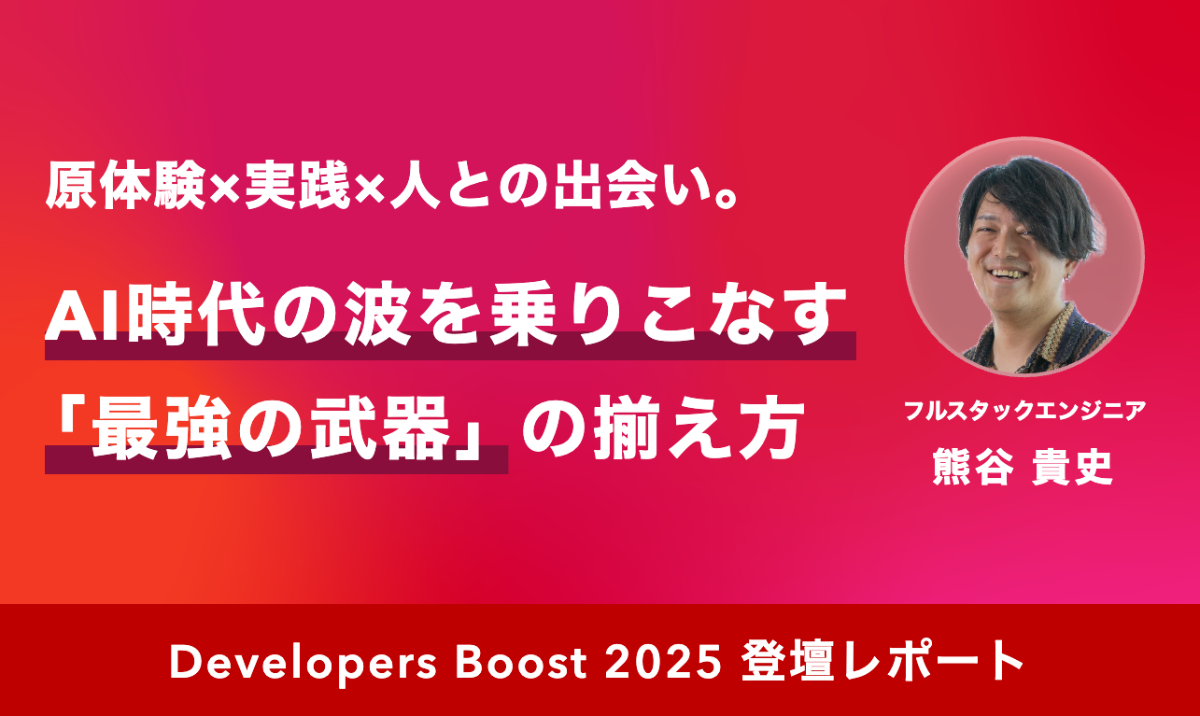 原体験×実践×人との出会い。

AI時代の波を乗りこなす
「最強の武器」の揃え方

フルスタックエンジニア
熊谷 貴史

Developers Boost 2025 登壇レポート